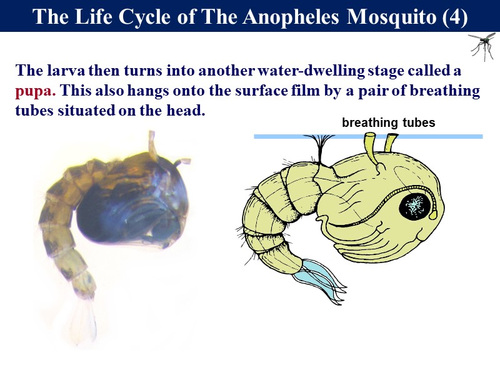 The Life Cycle of The Anopheles Mosquito (4)

The larva then turns into another water-dwelling stage called a pupa. This also hangs onto the surface film by a pair of breathing tubes situated on the head.

breathing tubes